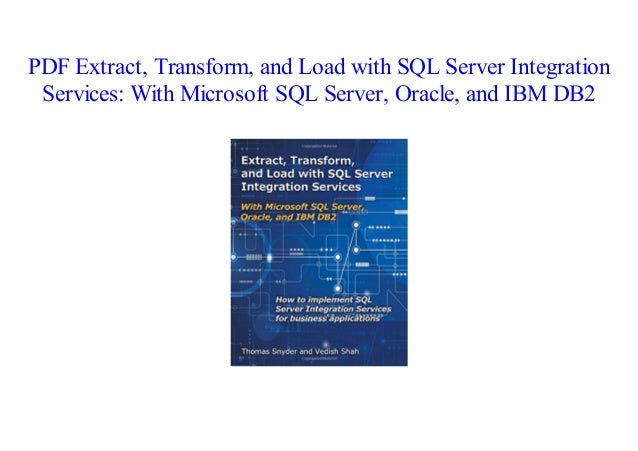 PDF Extract, Transform, and Load with SQL Server Integration Services: With Microsoft SQL Server, Oracle, and IBM DB2

Extract, Transform, and Load with SQL Server Integration Services

With Microsoft SQL Server, Oracle, and IBM DB2

How to implement SQL Server Integration Services for business applications

Thomas Snyder and Vedish Shah